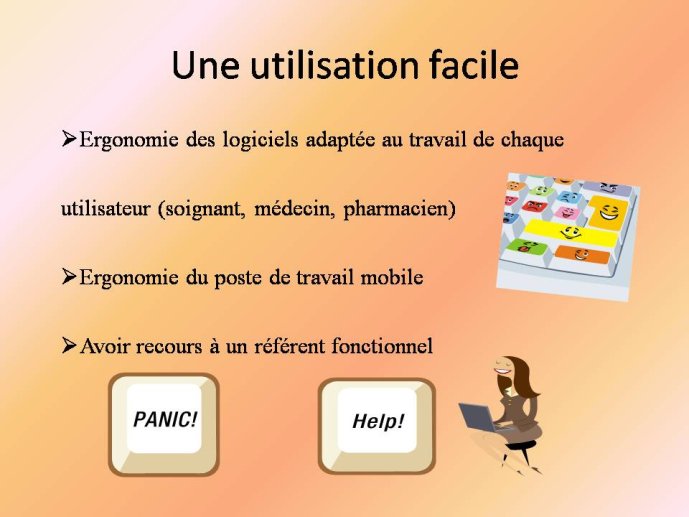 Une utilisation facile

➢Ergonomie des logiciels adaptée au travail de chaque utilisateur (soignant, médecin, pharmacien)

➢Ergonomie du poste de travail mobile

➢Avoir recours à un référent fonctionnel

PANIC!

Help!